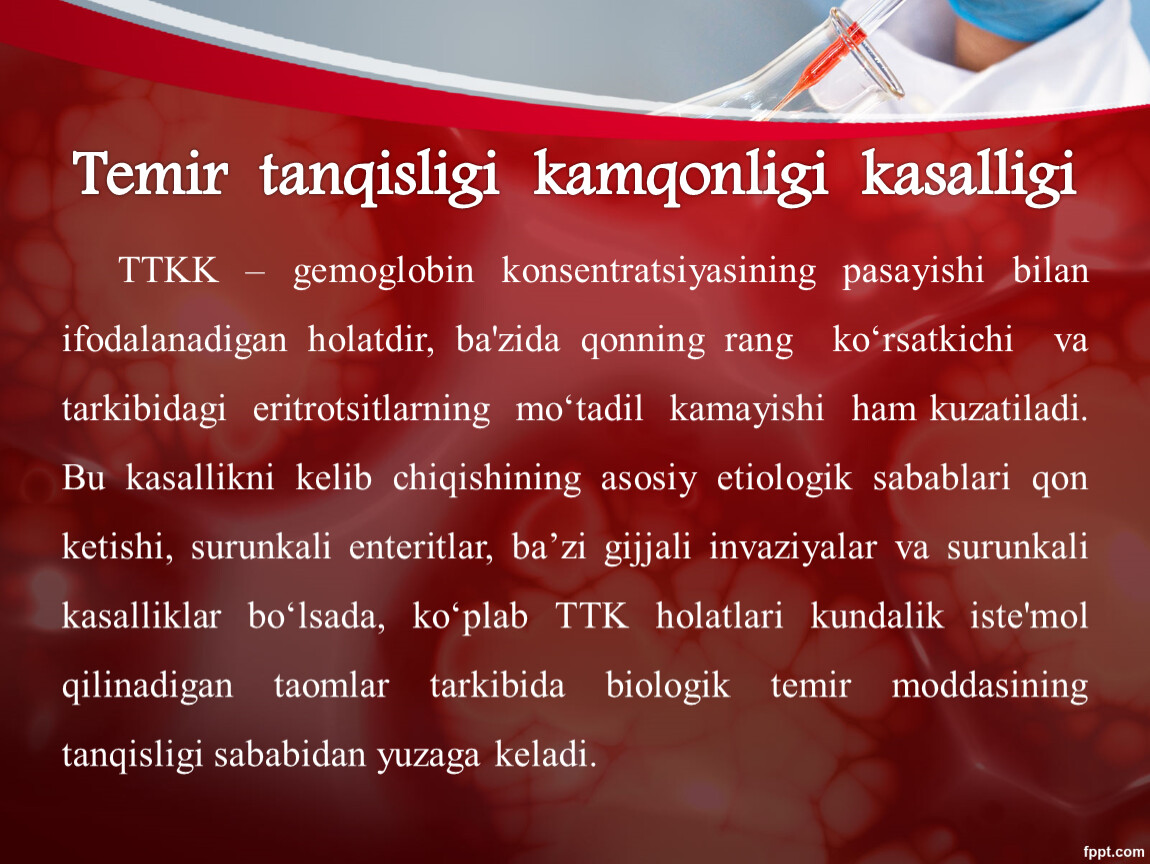 Temir tanqisligi kamqonligi kasalligi

TTKK – gemoglobin konsentratsiyasining pasayishi bilan ifodalanadigan holatdir, ba'zida qonning rang ko‘rsatkichi va tarkibidagi eritrotsitlarning mo‘tadil kamayishi ham kuzatiladi. Bu kasallikni kelib chiqishining asosiy etiologik sabablari qon ketishi, surunkali enteritlar, ba’zi gijjali invaziyalar va surunkali kasalliklar bo‘lsada, ko‘plab TTK holatlari kundalik iste'mol qilinadigan taomlar tarkibida biologik temir moddasining tanqisligi sababidan yuzaga keladi.

fppt.com